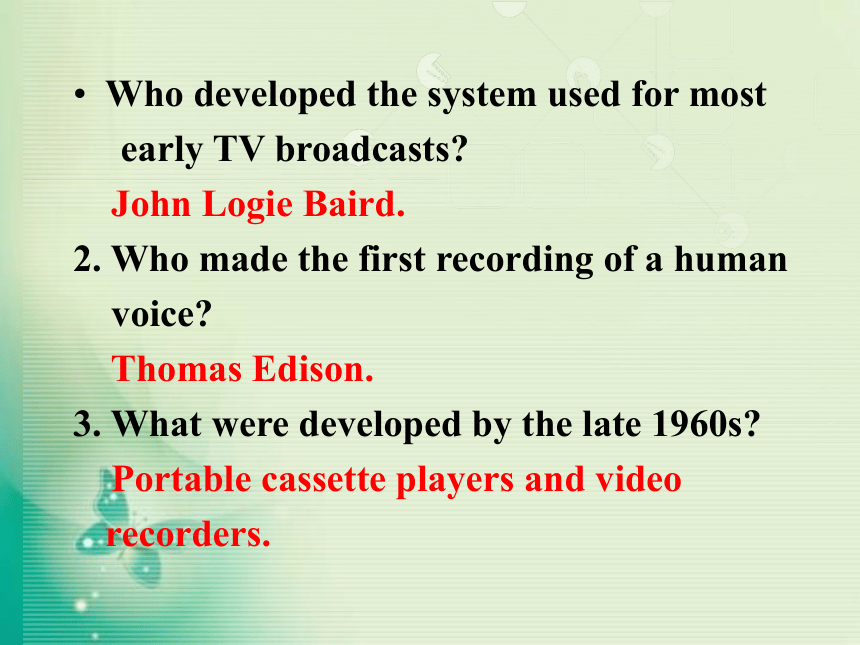 • Who developed the system used for most early TV broadcasts?
John Logie Baird.
2. Who made the first recording of a human voice?
Thomas Edison.
3. What were developed by the late 1960s?
Portable cassette players and video recorders.